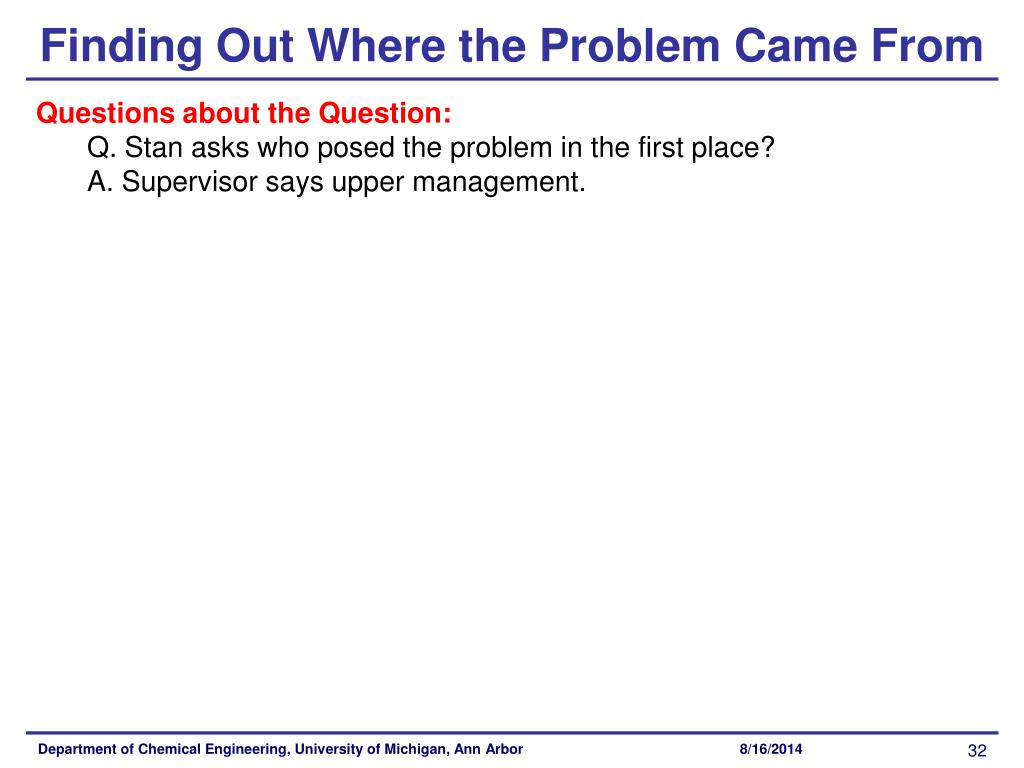 Finding Out Where the Problem Came From

Questions about the Question:

Q. Stan asks who posed the problem in the first place?

A. Supervisor says upper management.

Department of Chemical Engineering, University of Michigan, Ann Arbor 8/16/2014 32